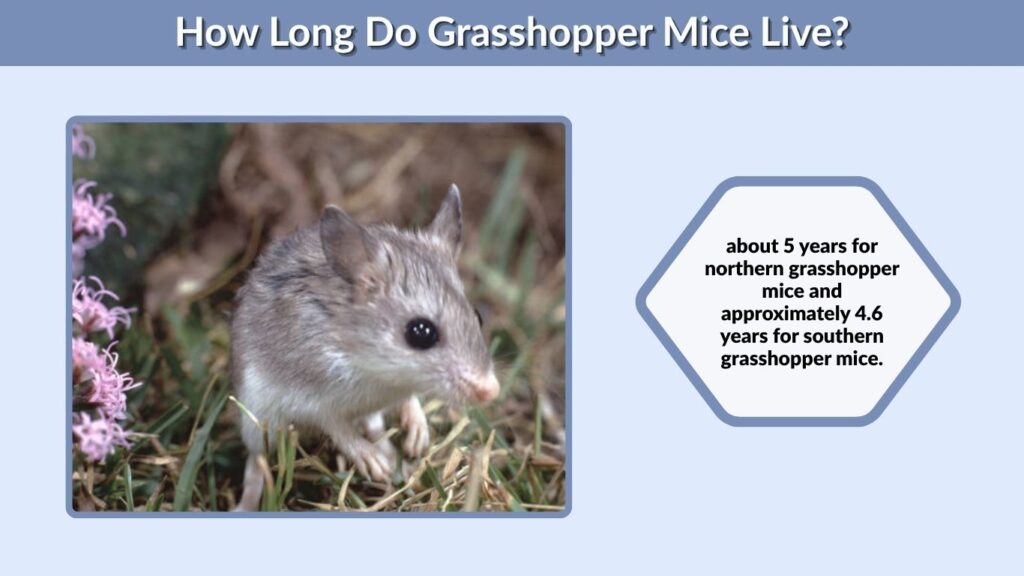 How Long Do Grasshopper Mice Live?

about 5 years for northern grasshopper mice and approximately 4.6 years for southern grasshopper mice.